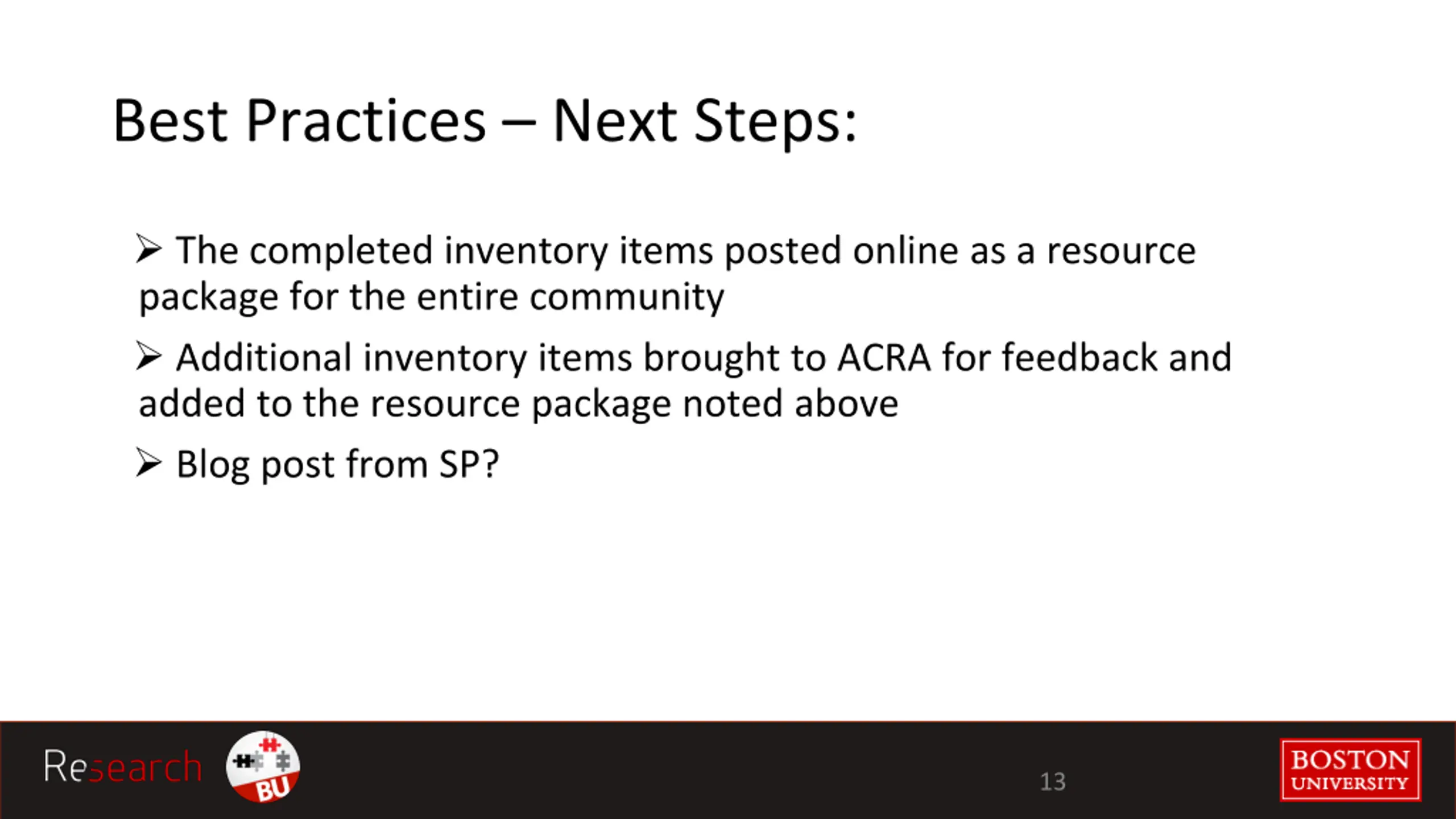 Best Practices – Next Steps:

➢ The completed inventory items posted online as a resource package for the entire community

➢ Additional inventory items brought to ACRA for feedback and added to the resource package noted above

➢ Blog post from SP?

Research BU

13

BOSTON UNIVERSITY